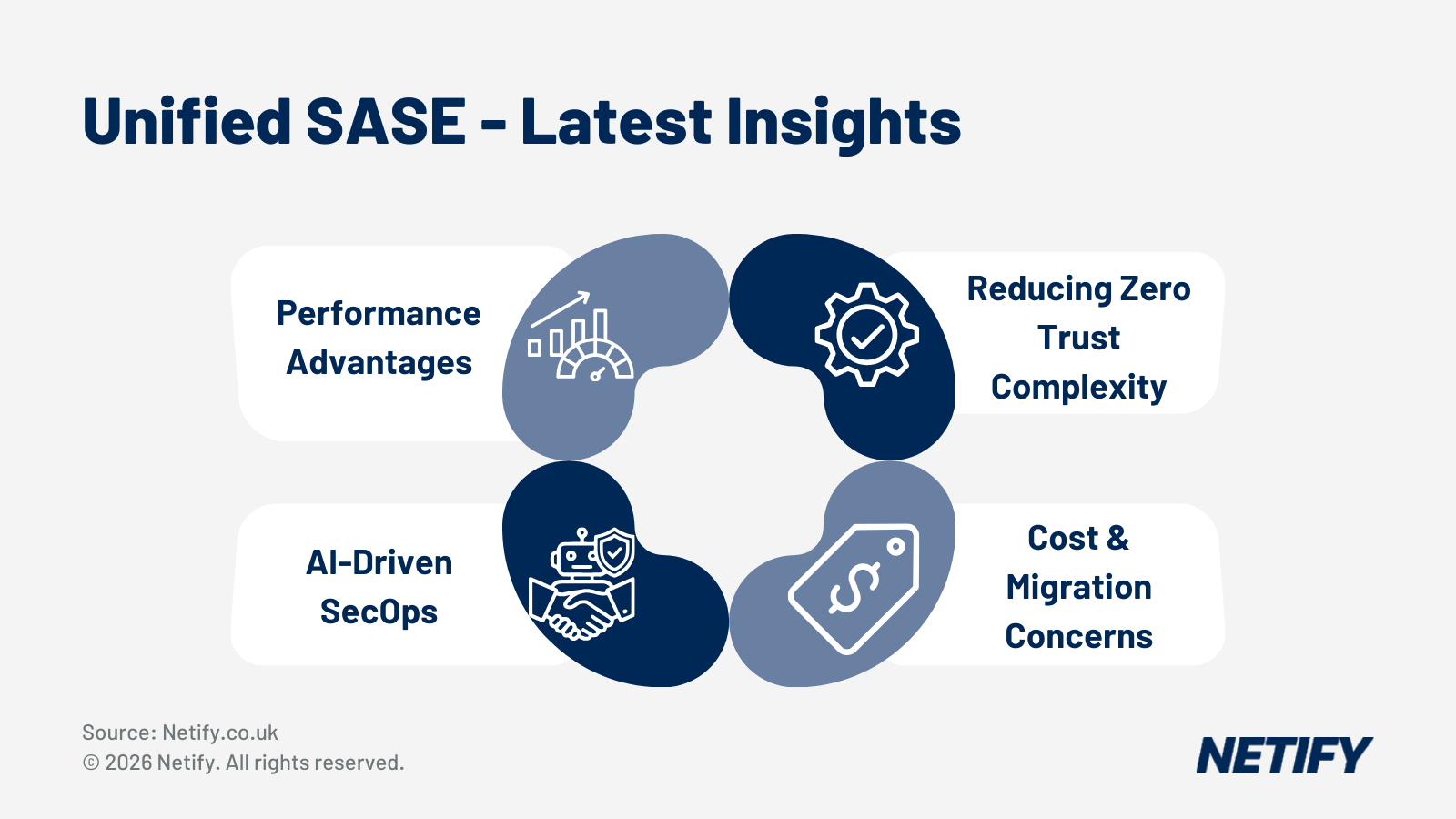 Unified SASE - Latest Insights

Performance Advantages

Reducing Zero Trust Complexity

AI-Driven SecOps

Cost & Migration Concerns

Source: Netify.co.uk
© 2026 Netify. All rights reserved.

NETIFY